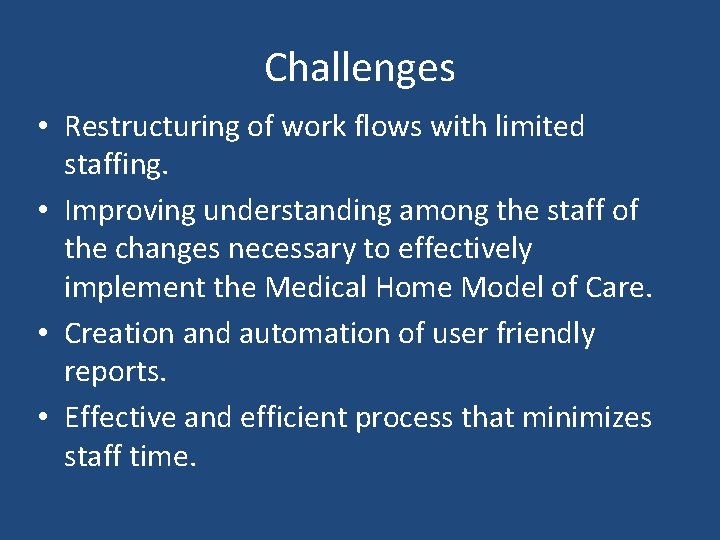 Challenges

• Restructuring of work flows with limited staffing.

• Improving understanding among the staff of the changes necessary to effectively implement the Medical Home Model of Care.

• Creation and automation of user friendly reports.

• Effective and efficient process that minimizes staff time.